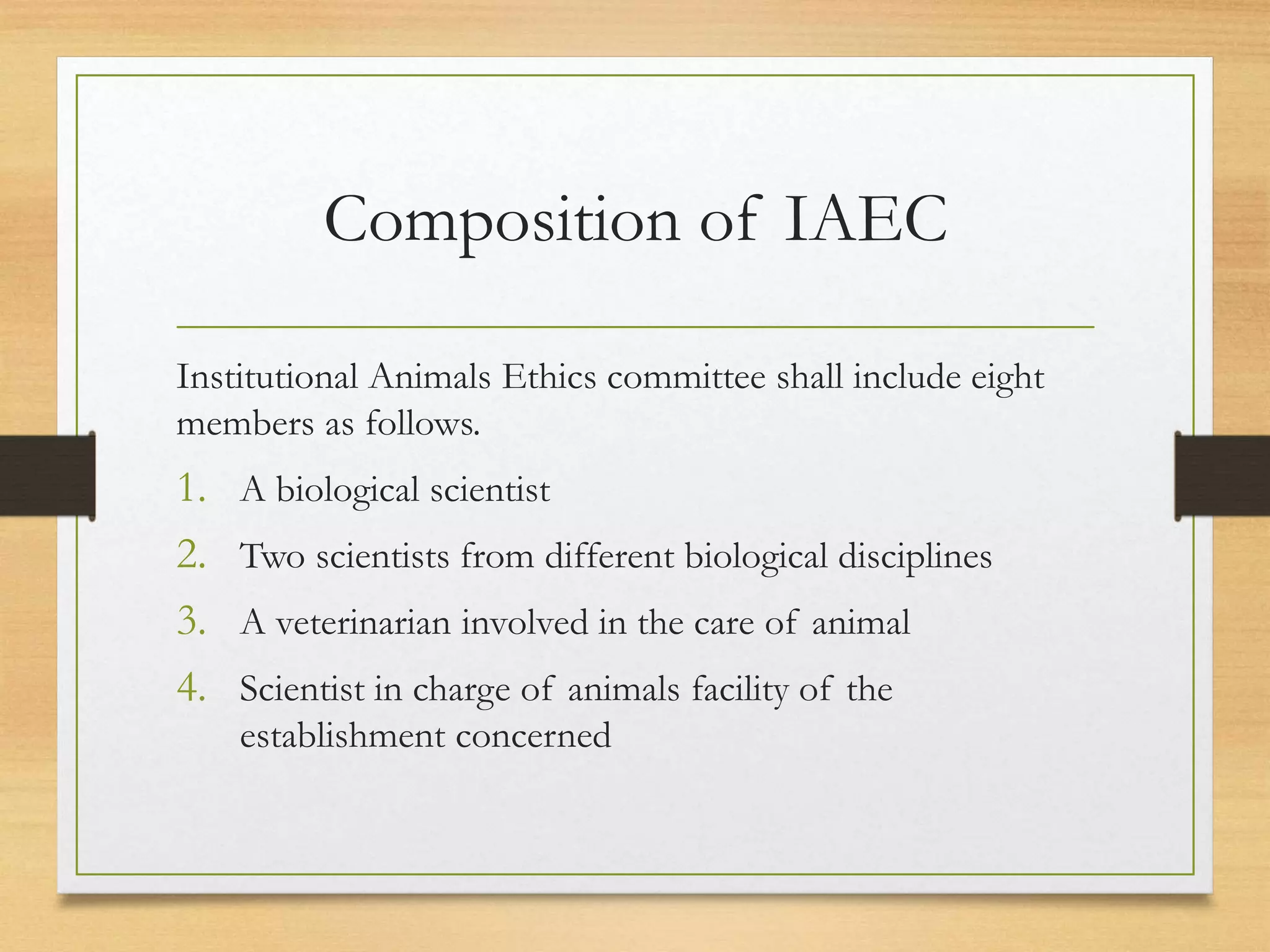 Composition of IAEC

Institutional Animals Ethics committee shall include eight members as follows.

1. A biological scientist
2. Two scientists from different biological disciplines
3. A veterinarian involved in the care of animal
4. Scientist in charge of animals facility of the establishment concerned